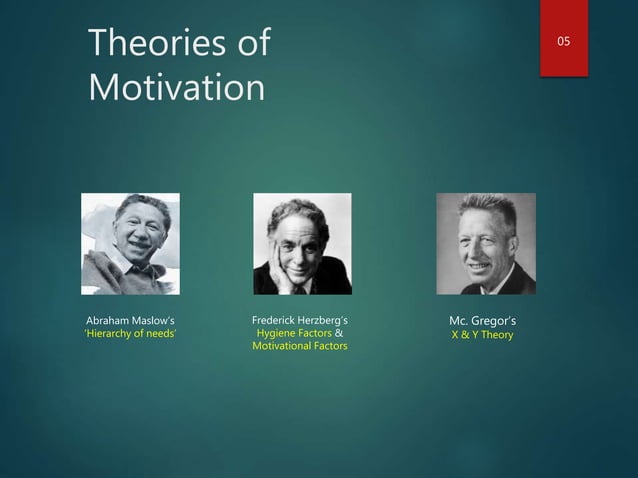 Theories of Motivation

05

Abraham Maslow's
'Hierarchy of needs'

Frederick Herzberg's
Hygiene Factors &
Motivational Factors

Mc. Gregor's
X & Y Theory